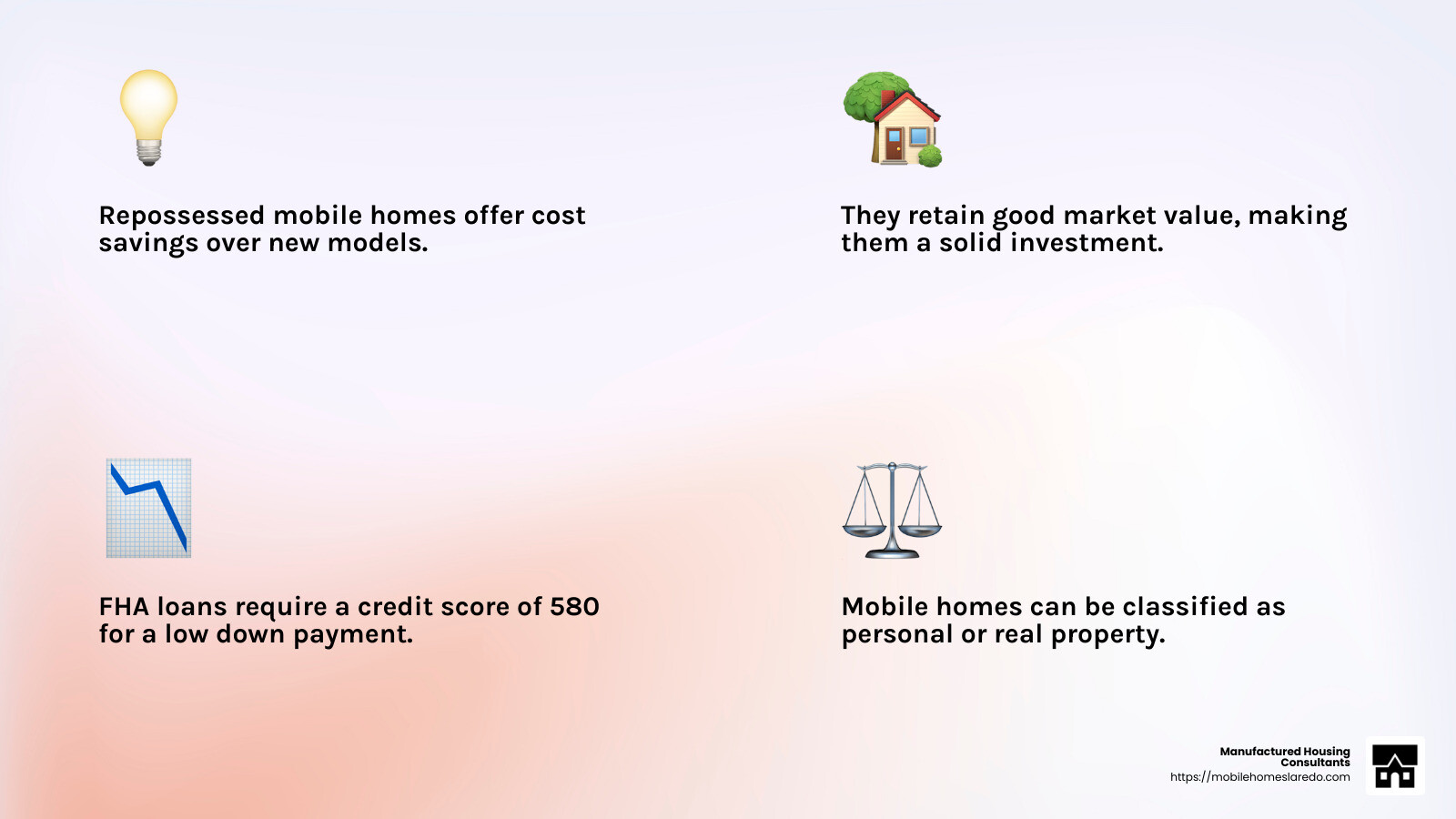 Repossessed mobile homes offer cost savings over new models.

They retain good market value, making them a solid investment.

FHA loans require a credit score of 580 for a low down payment.

Mobile homes can be classified as personal or real property.

Manufactured Housing Consultants
https://mobilehomeslaredo.com